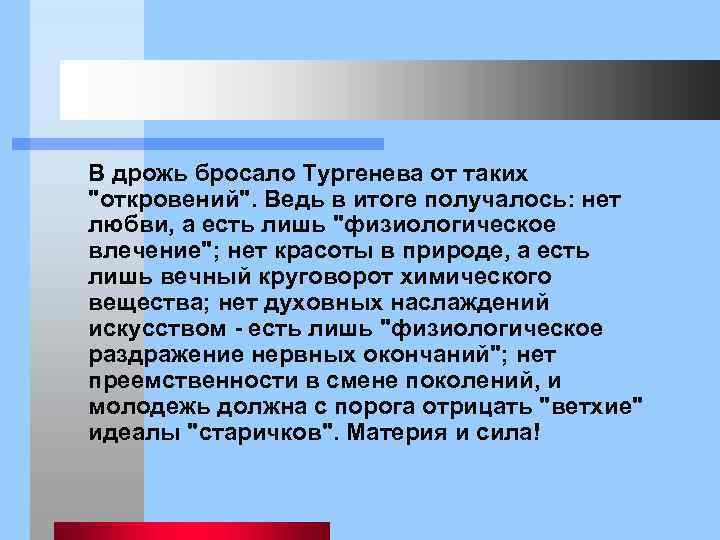 В дрожь бросало Тургенева от таких "откровений". Ведь в итоге получалось: нет любви, а есть лишь "физиологическое влечение"; нет красоты в природе, а есть лишь вечный круговорот химического вещества; нет духовных наслаждений искусством - есть лишь "физиологическое раздражение нервных окончаний"; нет преемственности в смене поколений, и молодежь должна с порога отрицать "ветхие" идеалы "старичков". Материя и сила!